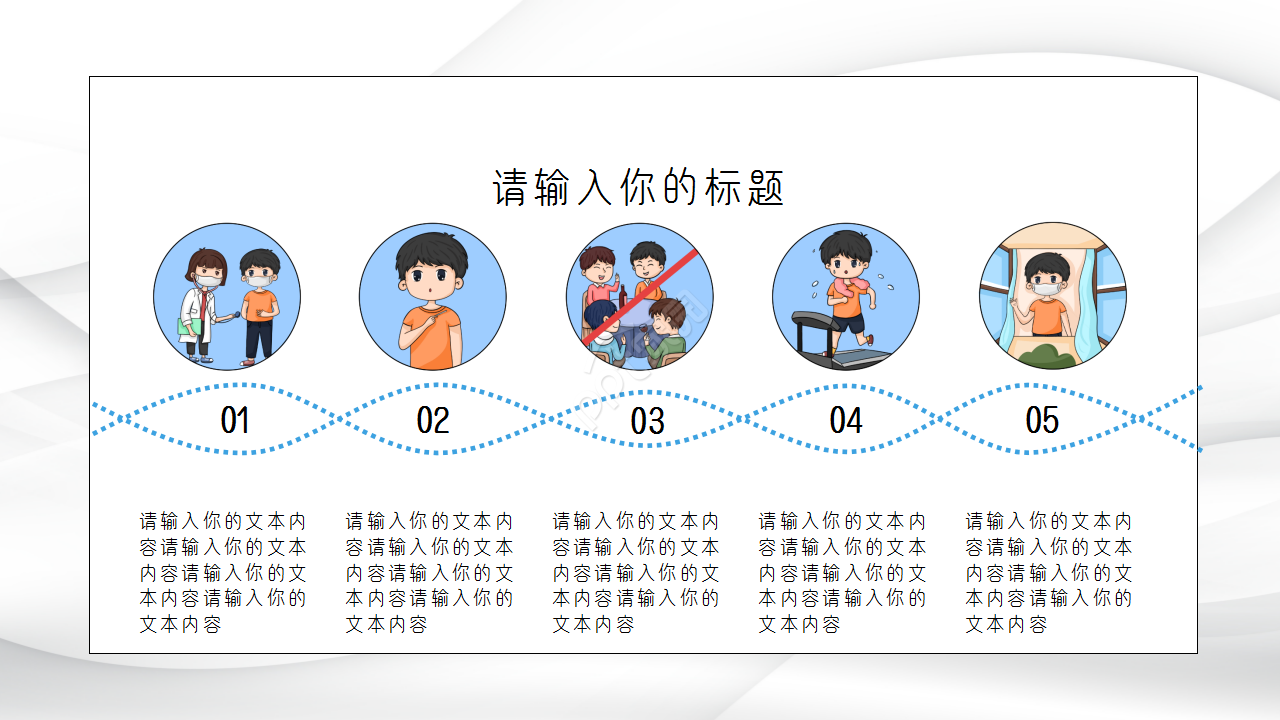 请输入你的标题

01

02

03

04

05

请输入你的文本内容请输入你的文本内容请输入你的文本内容请输入你的文本内容

请输入你的文本内容请输入你的文本内容请输入你的文本内容请输入你的文本内容

请输入你的文本内容请输入你的文本内容请输入你的文本内容请输入你的文本内容

请输入你的文本内容请输入你的文本内容请输入你的文本内容请输入你的文本内容

请输入你的文本内容请输入你的文本内容请输入你的文本内容请输入你的文本内容